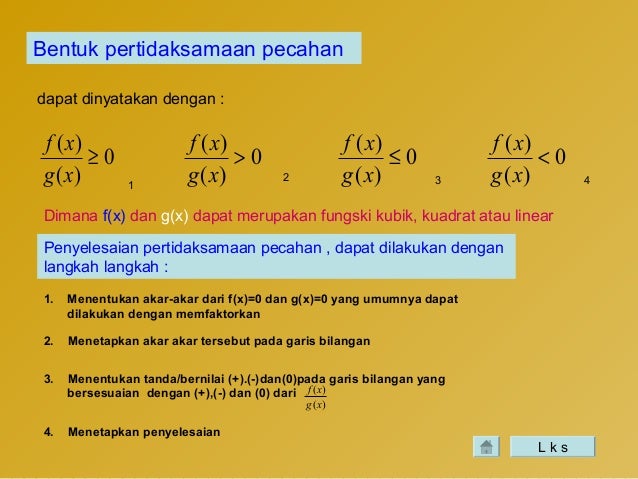 Bentuk pertidaksamaan pecahan

dapat dinyatakan dengan :

$\frac{f(x)}{g(x)} \geq 0$ 1 $\frac{f(x)}{g(x)} > 0$ 2 $\frac{f(x)}{g(x)} \leq 0$ 3 $\frac{f(x)}{g(x)} < 0$ 4

Dimana f(x) dan g(x) dapat merupakan fungski kubik, kuadrat atau linear

Penyelesaian pertidaksamaan pecahan , dapat dilakukan dengan langkah langkah :

1. Menentukan akar-akar dari f(x)=0 dan g(x)=0 yang umumnya dapat dilakukan dengan memfaktorkan

2. Menetapkan akar akar tersebut pada garis bilangan

3. Menentukan tanda/bernilai (+).(-)dan(0)pada garis bilangan yang bersesuaian dengan (+),(-) dan (0) dari $\frac{f(x)}{g(x)}$

4. Menetapkan penyelesaian

L k s